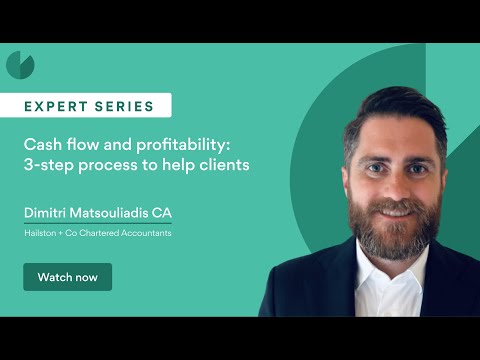 EXPERT SERIES

Cash flow and profitability: 3-step process to help clients

Dimitri Matsouliadis CA

Hailston + Co Chartered Accountants

Watch now